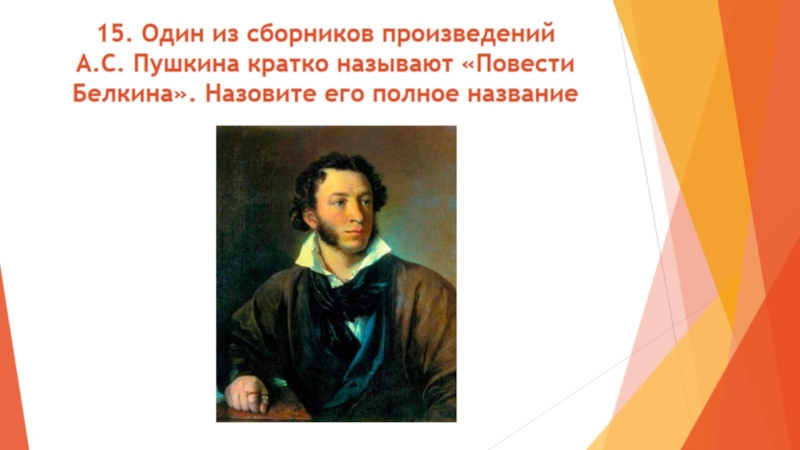 15. Один из сборников произведений А.С. Пушкина кратко называют «Повести Белкина». Назовите его полное название